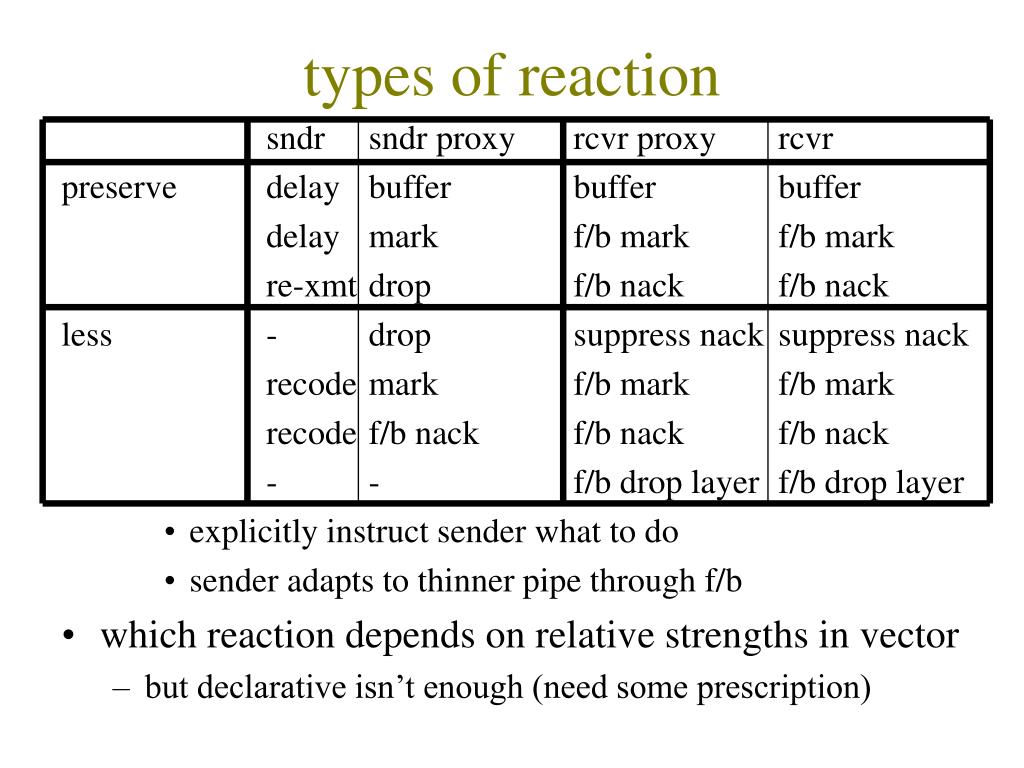 types of reaction

| | sndr | sndr proxy | rcvr proxy | rcvr |
|---|---|---|---|---|
| preserve | delay | buffer | buffer | buffer |
| | delay | mark | f/b mark | f/b mark |
| | re-xmt | drop | f/b nack | f/b nack |
| less | - | drop | suppress nack | suppress nack |
| | recode | mark | f/b mark | f/b mark |
| | recode | f/b nack | f/b nack | f/b nack |
| | - | - | f/b drop layer | f/b drop layer |

• explicitly instruct sender what to do

• sender adapts to thinner pipe through f/b

• which reaction depends on relative strengths in vector

– but declarative isn’t enough (need some prescription)